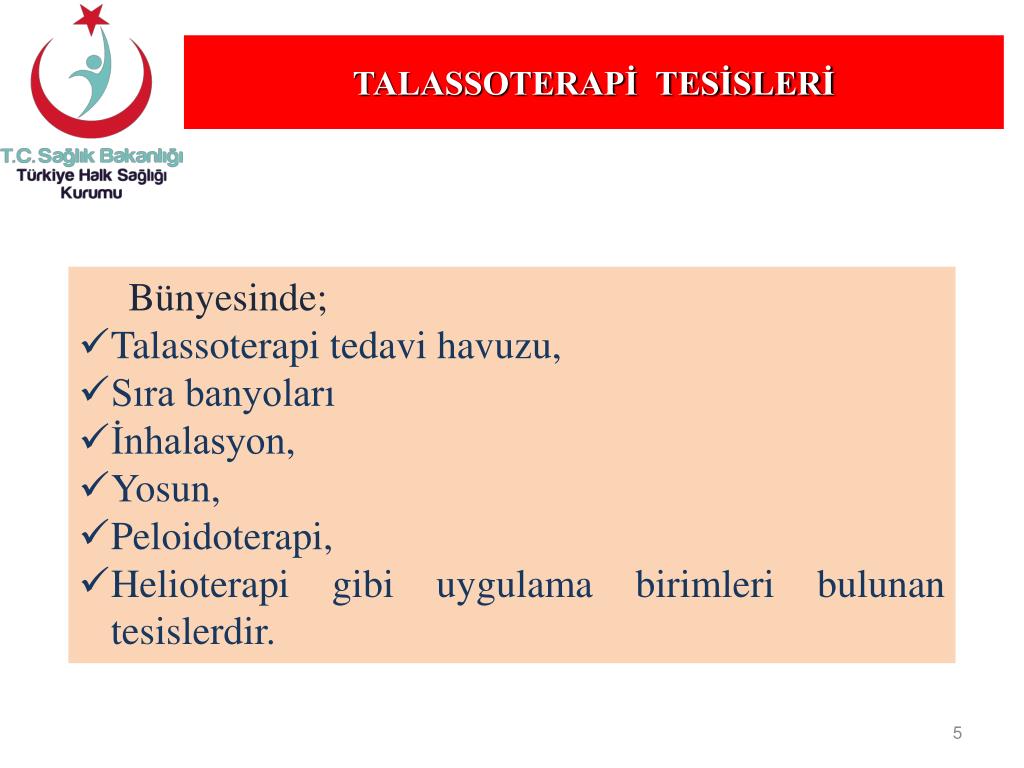 T.C. Sağlık Bakanlığı
Türkiye Halk Sağlığı Kurumu

TALASSOTERAPİ TESİSLERİ

Bünyesinde;
✓Talassoterapi tedavi havuzu,
✓Sıra banyoları
✓İnhalasyon,
✓Yosun,
✓Peloidoterapi,
✓Helioterapi gibi uygulama birimleri bulunan tesislerdir.

5